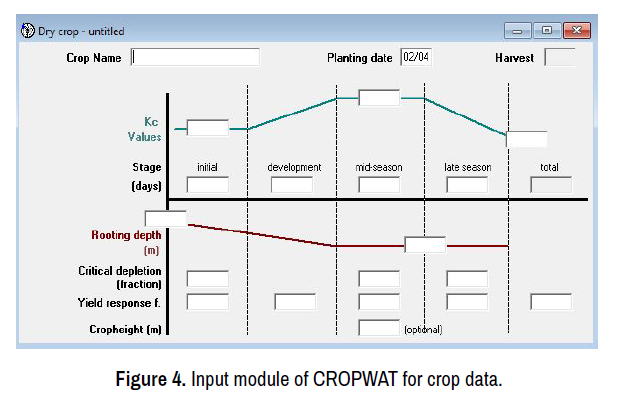 Dry crop - untitled

Crop Name

Planting date 02/04

Harvest

Kc Values

Stage (days)

initial

development

mid-season

late season

total

Rooting depth (m)

Critical depletion (fraction)

Yield response f.

Cropheight (m)

(optional)

Figure 4. Input module of CROPWAT for crop data.